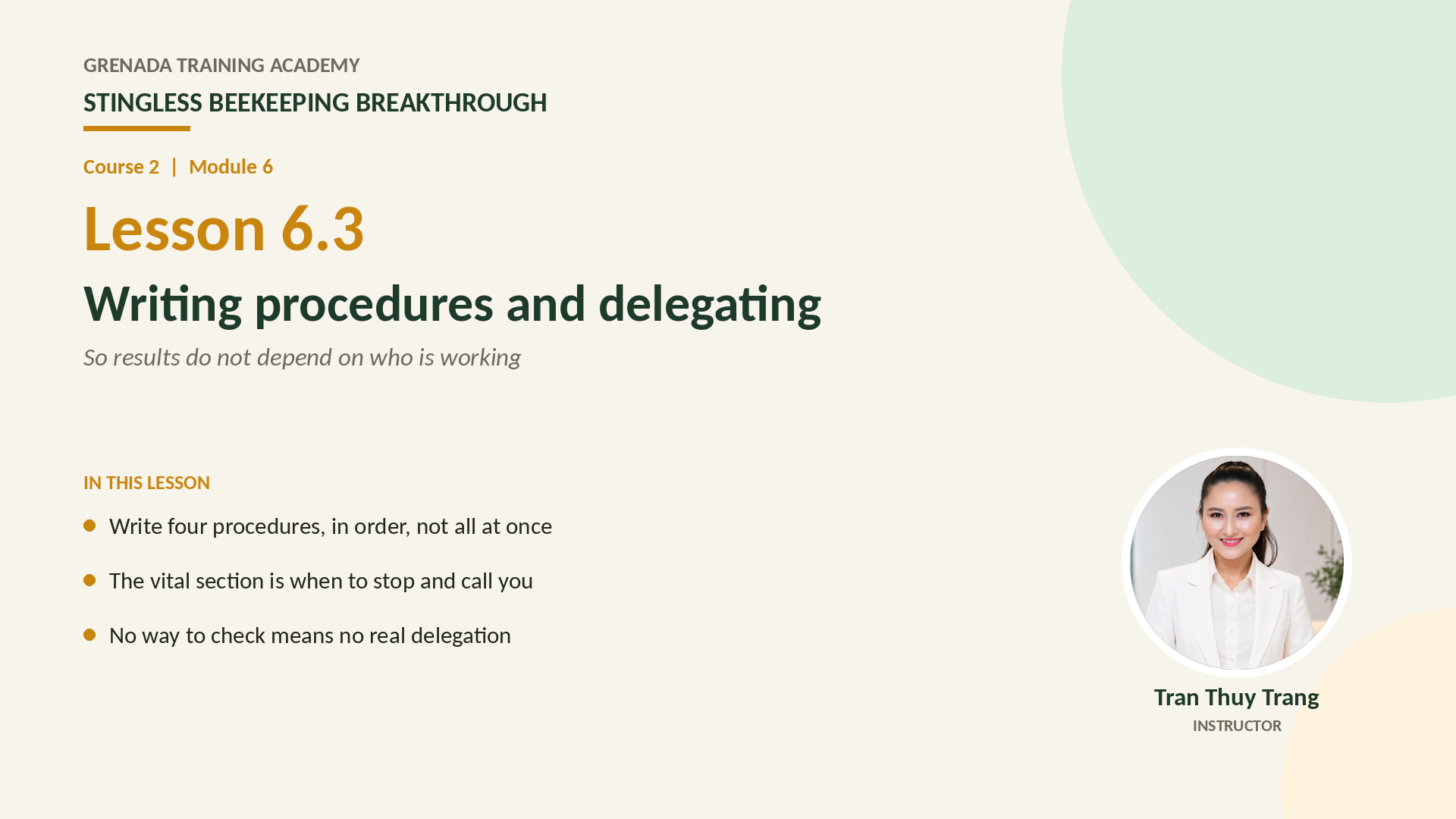 GRENADA TRAINING ACADEMY

STINGLESS BEEKEEPING BREAKTHROUGH

Course 2 | Module 6

Lesson 6.3

Writing procedures and delegating

So results do not depend on who is working

IN THIS LESSON

Write four procedures, in order, not all at once

The vital section is when to stop and call you

No way to check means no real delegation

Tran Thuy Trang

INSTRUCTOR